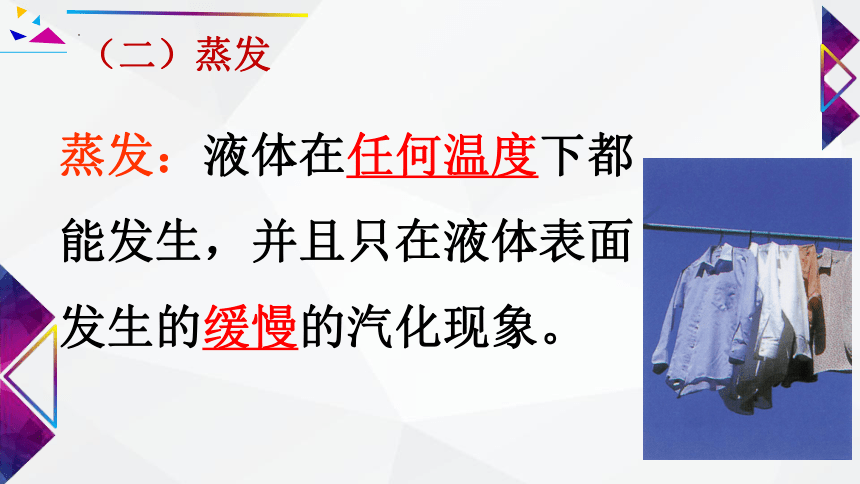 （二）蒸发

蒸发：液体在任何温度下都能发生，并且只在液体表面发生的缓慢的汽化现象。